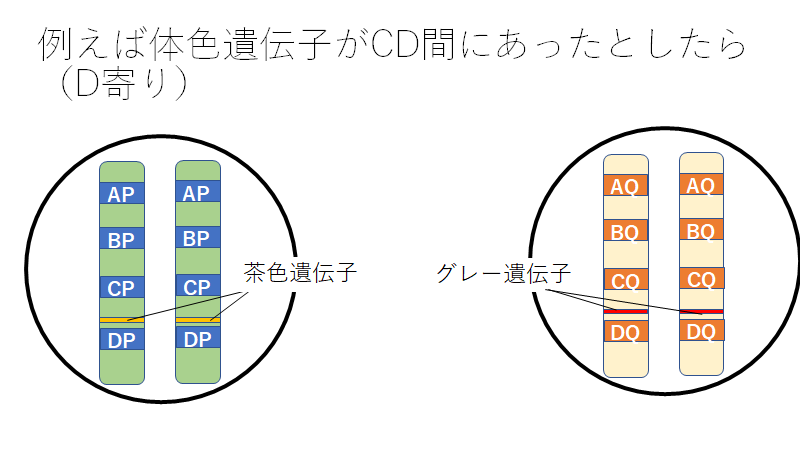 例えば体色遺伝子がCD間にあったとしたら（D寄り）

AP
BP
CP
DP

AP
BP
CP
DP

茶色遺伝子

グレー遺伝子

AQ
BQ
CQ
DQ

AQ
BQ
CQ
DQ